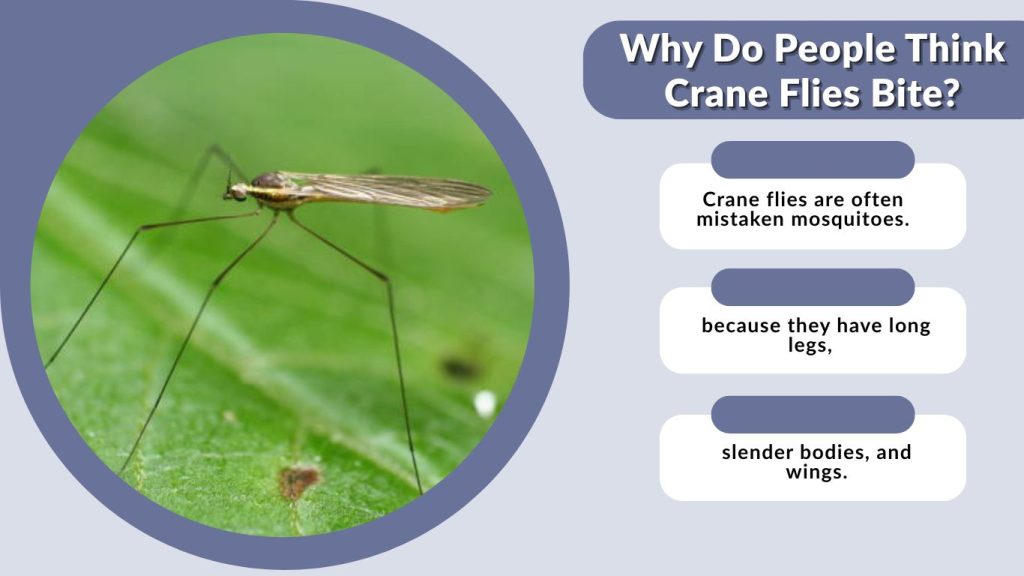 Why Do People Think Crane Flies Bite?

Crane flies are often mistaken mosquitoes.

because they have long legs,

slender bodies, and wings.